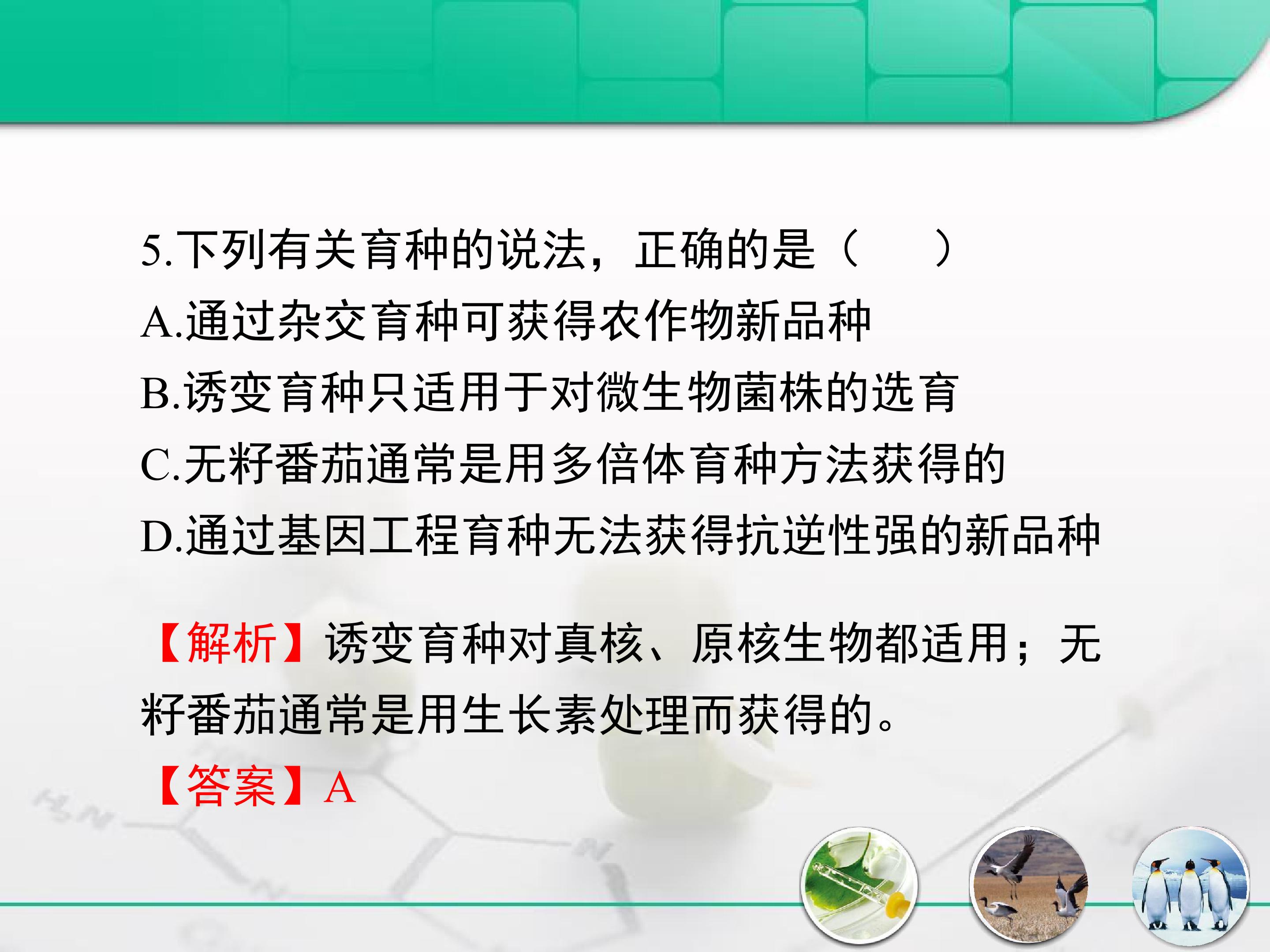 5.下列有关育种的说法，正确的是（    ）

A.通过杂交育种可获得农作物新品种

B.诱变育种只适用于对微生物菌株的选育

C.无籽番茄通常是用多倍体育种方法获得的

D.通过基因工程育种无法获得抗逆性强的新品种

【解析】诱变育种对真核、原核生物都适用；无籽番茄通常是用生长素处理而获得的。

【答案】A